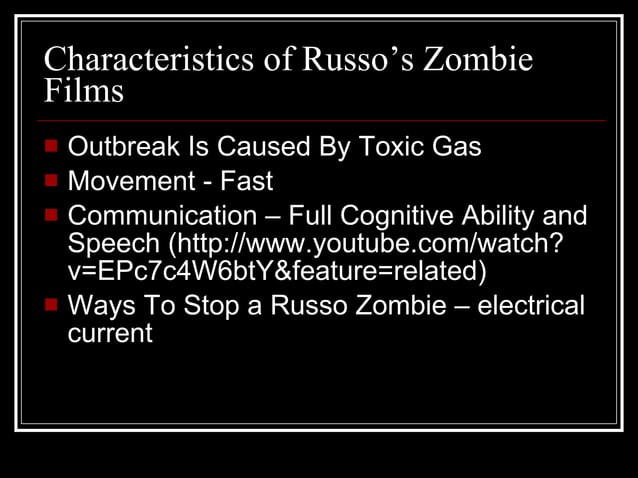 Characteristics of Russo’s Zombie Films

- Outbreak Is Caused By Toxic Gas
- Movement - Fast
- Communication – Full Cognitive Ability and Speech (http://www.youtube.com/watch?v=EPc7c4W6btY&feature=related)
- Ways To Stop a Russo Zombie – electrical current